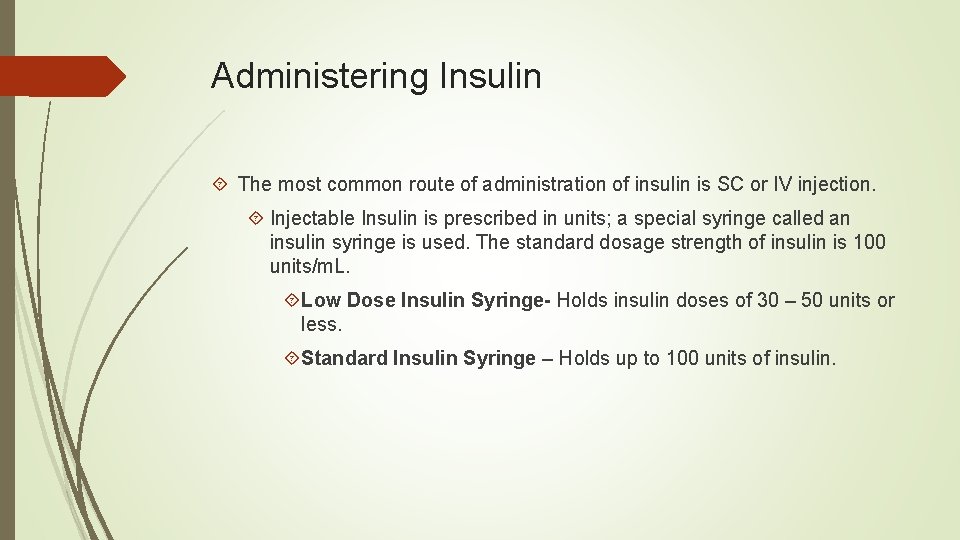 Administering Insulin

The most common route of administration of insulin is SC or IV injection.

Injectable Insulin is prescribed in units; a special syringe called an insulin syringe is used. The standard dosage strength of insulin is 100 units/mL.

Low Dose Insulin Syringe- Holds insulin doses of 30 – 50 units or less.

Standard Insulin Syringe – Holds up to 100 units of insulin.